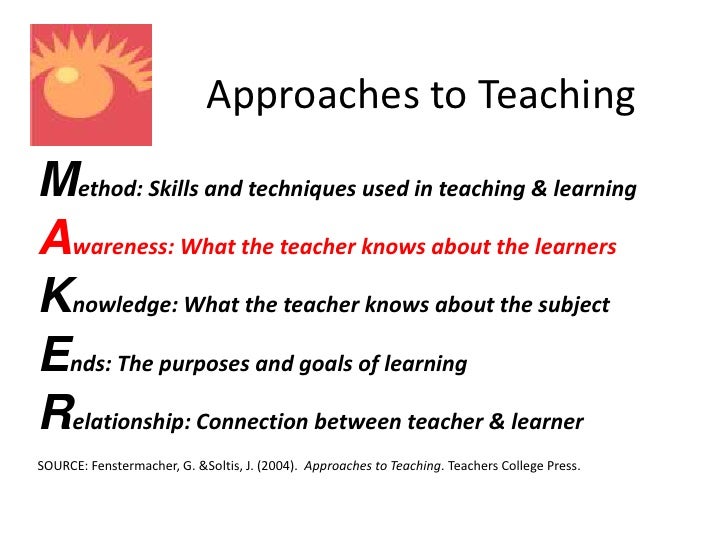 Approaches to Teaching

Method: Skills and techniques used in teaching & learning

Awareness: What the teacher knows about the learners

Knowledge: What the teacher knows about the subject

Ends: The purposes and goals of learning

Relationship: Connection between teacher & learner

SOURCE: Fenstermacher, G. &Soltis, J. (2004). Approaches to Teaching. Teachers College Press.